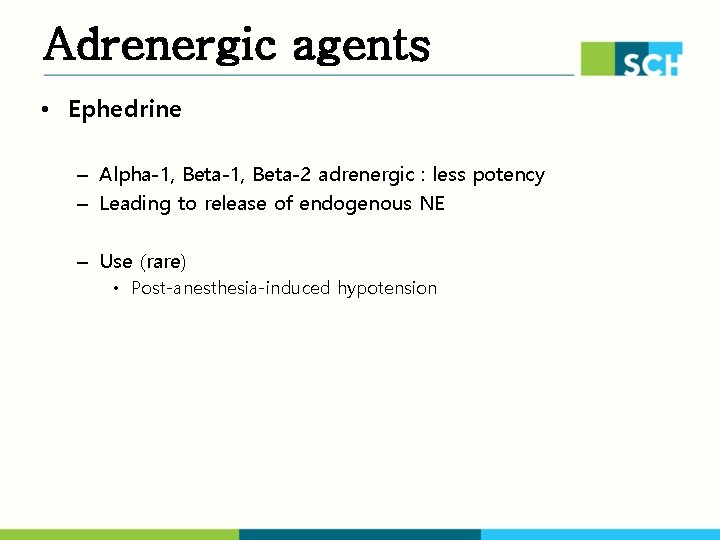 Adrenergic agents

SCH

• Ephedrine

– Alpha-1, Beta-1, Beta-2 adrenergic : less potency
– Leading to release of endogenous NE

– Use (rare)
  • Post-anesthesia-induced hypotension